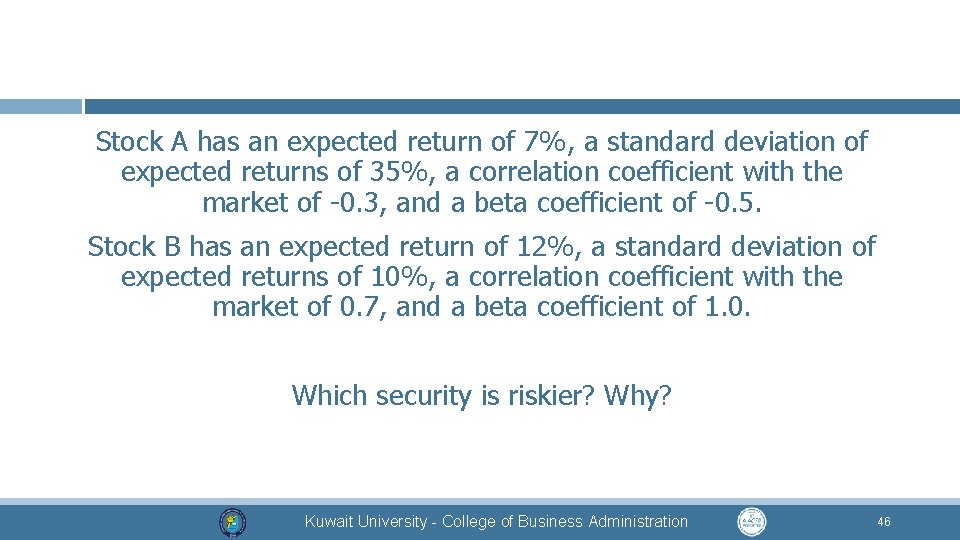 Stock A has an expected return of 7%, a standard deviation of expected returns of 35%, a correlation coefficient with the market of -0.3, and a beta coefficient of -0.5.

Stock B has an expected return of 12%, a standard deviation of expected returns of 10%, a correlation coefficient with the market of 0.7, and a beta coefficient of 1.0.

Which security is riskier? Why?

Kuwait University - College of Business Administration

46